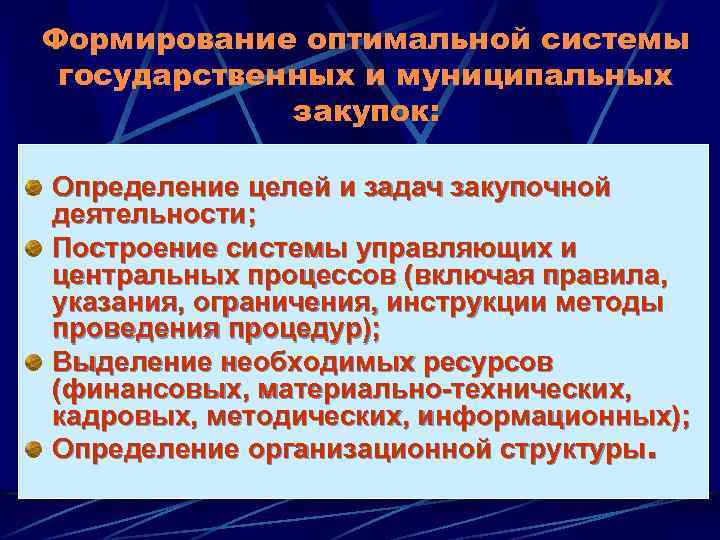 Формирование оптимальной системы государственных и муниципальных закупок:

Определение целей и задач закупочной деятельности;

Построение системы управляющих и центральных процессов (включая правила, указания, ограничения, инструкции методы проведения процедур);

Выделение необходимых ресурсов (финансовых, материально-технических, кадровых, методических, информационных);

Определение организационной структуры.